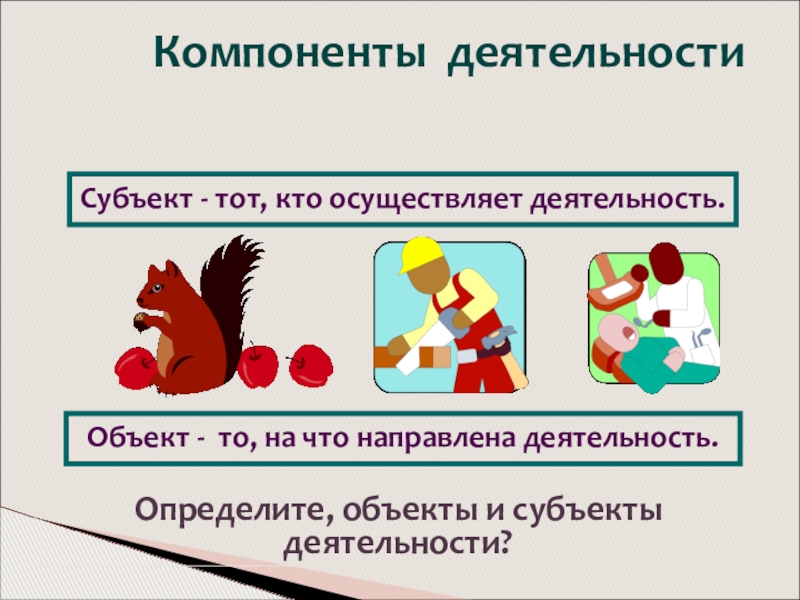 Компоненты деятельности

Субъект - тот, кто осуществляет деятельность.

Объект - то, на что направлена деятельность.

Определите, объекты и субъекты деятельности?